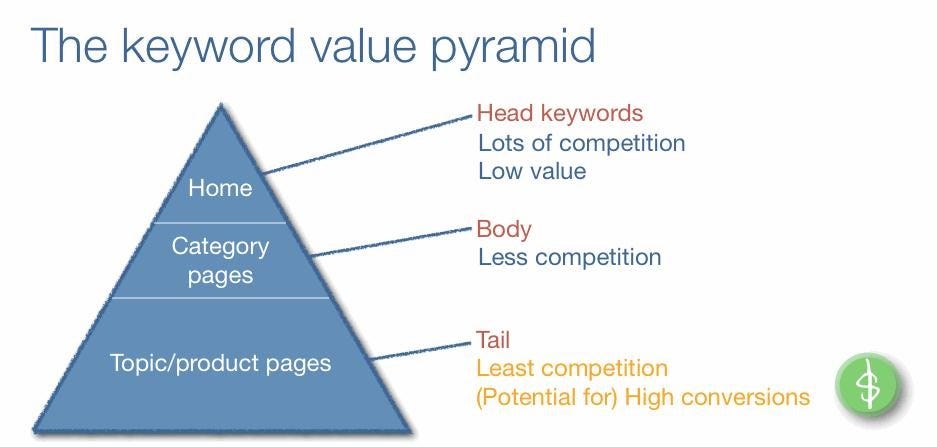 The keyword value pyramid

Home

Category pages

Topic/product pages

Head keywords
Lots of competition
Low value

Body
Less competition

Tail
Least competition
(Potential for) High conversions

$